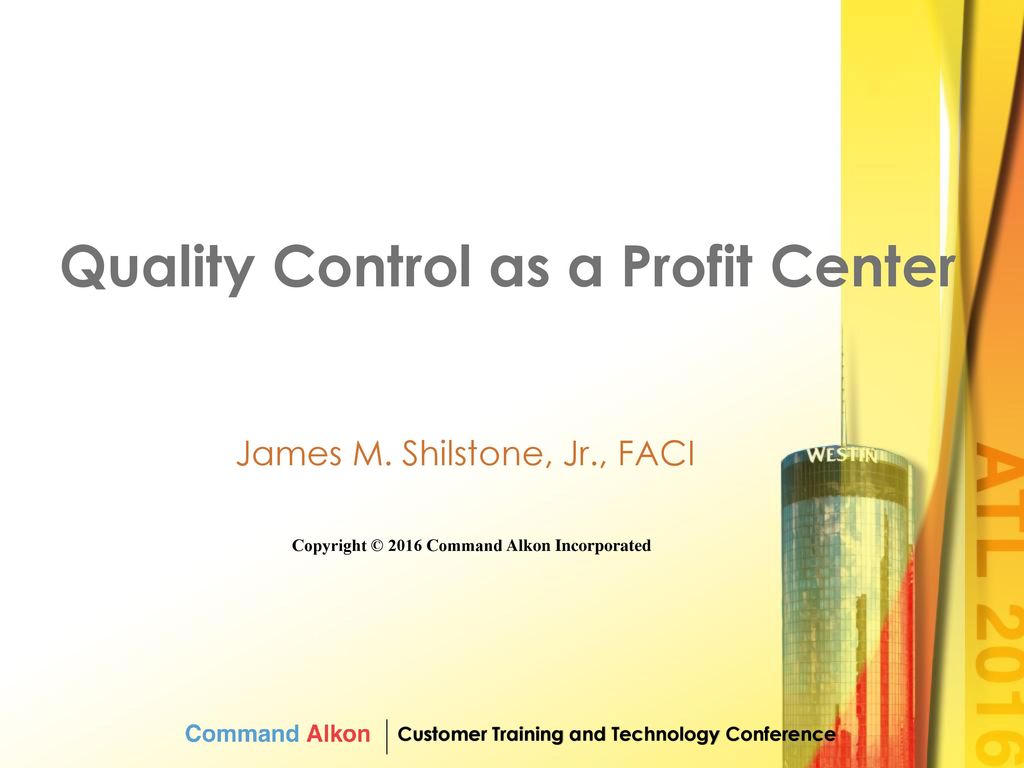 Quality Control as a Profit Center

James M. Shilstone, Jr., FACI

Copyright © 2016 Command Alkon Incorporated

WESTIN

ATL 2016

Command Alkon | Customer Training and Technology Conference